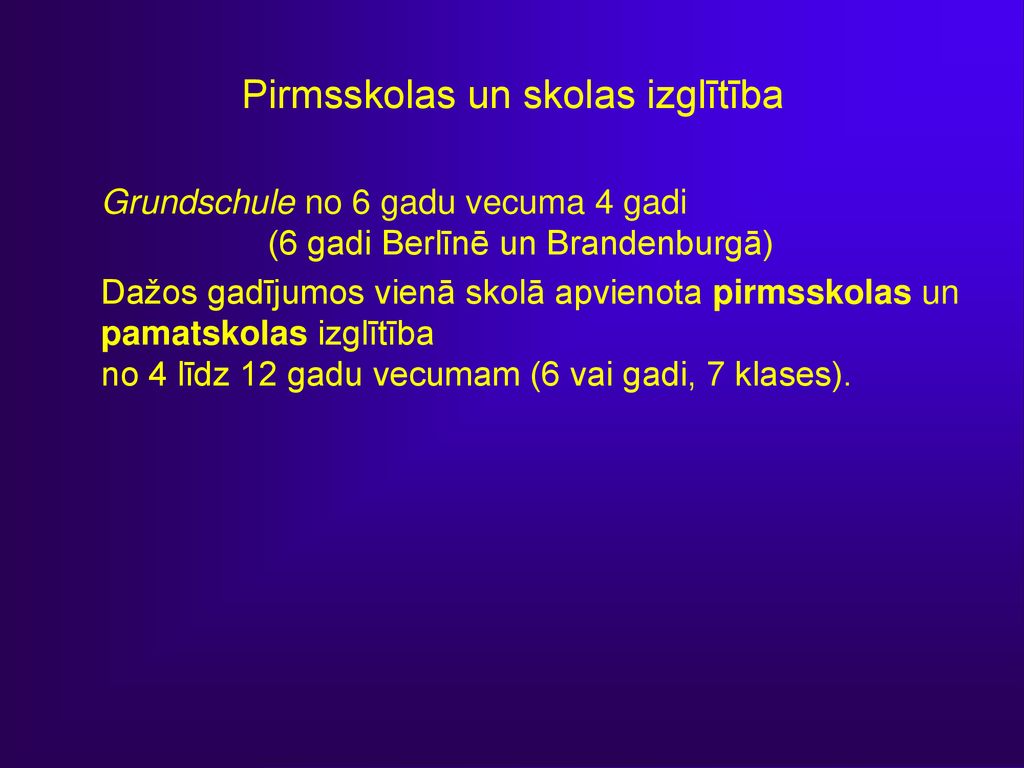 Pirmsskolas un skolas izglītība

Grundschule no 6 gadu vecuma 4 gadi
(6 gadi Berlīnē un Brandenburgā)

Dažos gadījumos vienā skolā apvienota pirmsskolas un pamatskolas izglītība
no 4 līdz 12 gadu vecumam (6 vai gadi, 7 klases).